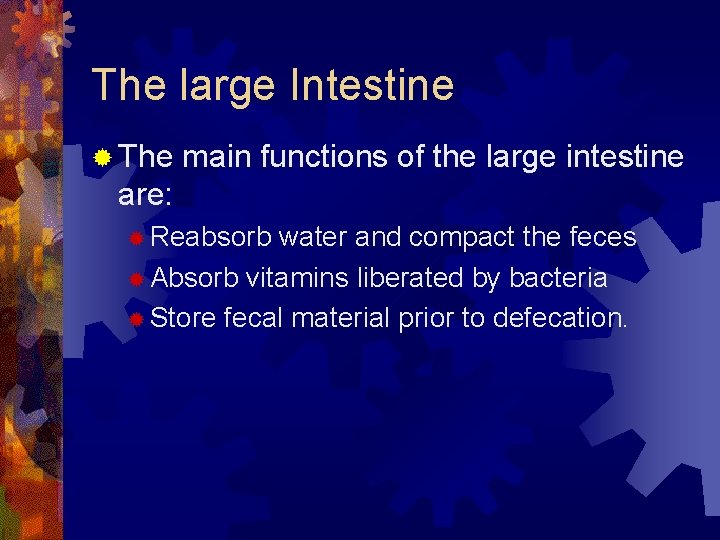 The large Intestine

The main functions of the large intestine are:

Reabsorb water and compact the feces

Absorb vitamins liberated by bacteria

Store fecal material prior to defecation.